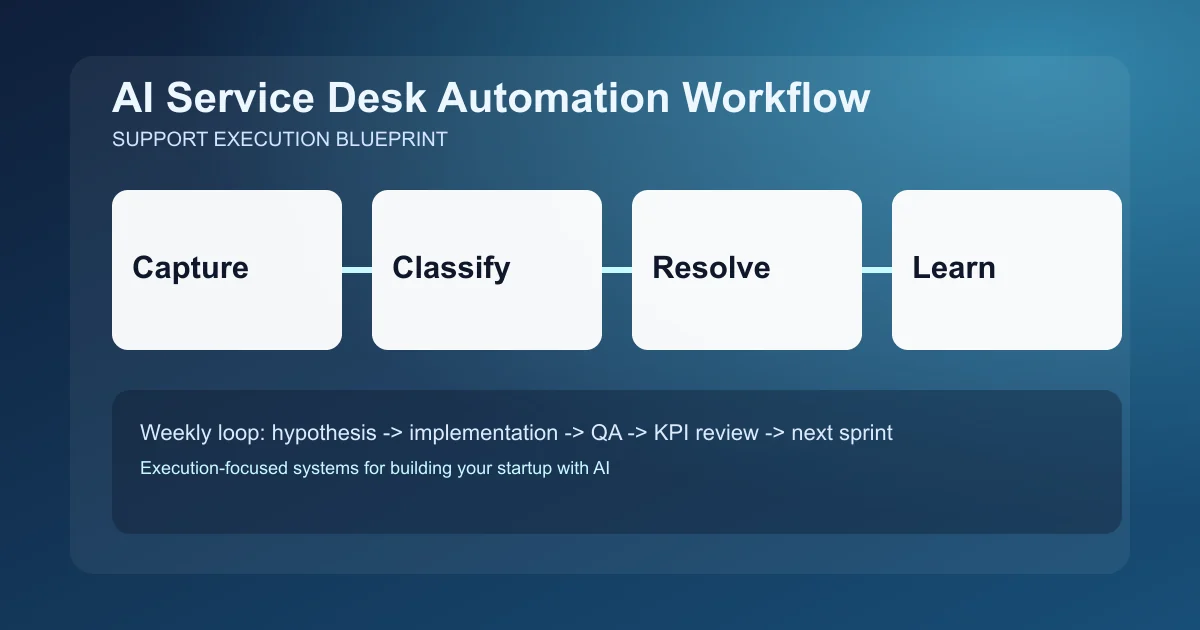 AI Service Desk Automation Workflow
SUPPORT EXECUTION BLUEPRINT

Capture

Classify

Resolve

Learn

Weekly loop: hypothesis -> implementation -> QA -> KPI review -> next sprint

Execution-focused systems for building your startup with AI